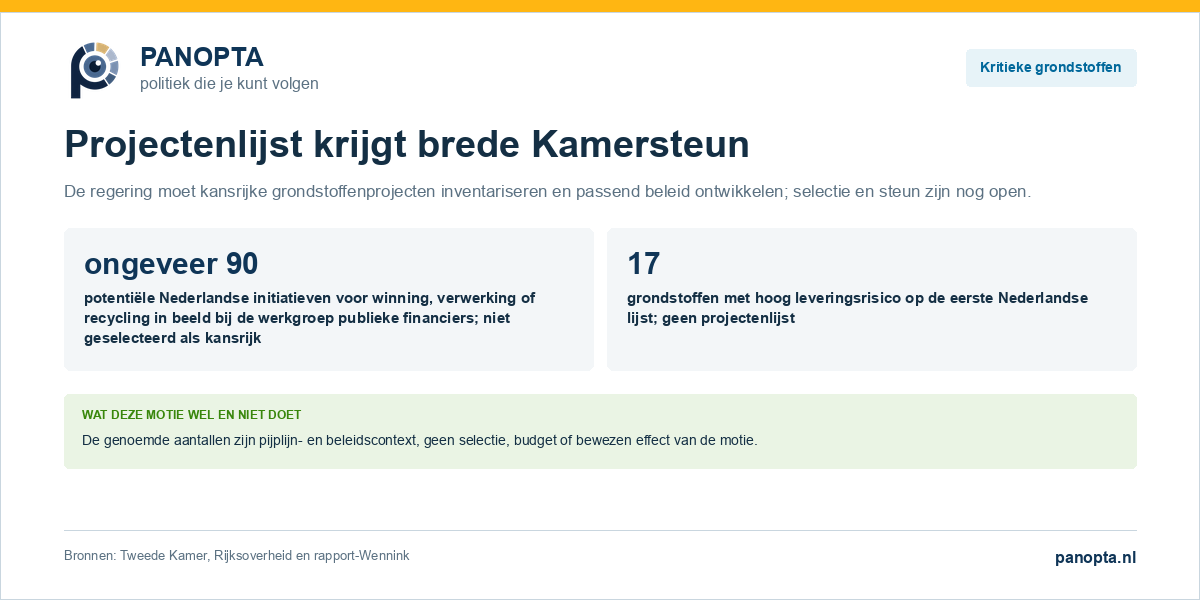 PANOPTA
politiek die je kunt volgen

Kritieke grondstoffen

Projectenlijst krijgt brede Kamersteun

De regering moet kansrijke grondstoffenprojecten inventariseren en passend beleid ontwikkelen; selectie en steun zijn nog open.

ongeveer 90

potentiële Nederlandse initiatieven voor winning, verwerking of recycling in beeld bij de werkgroep publieke financiers; niet geselecteerd als kansrijk

17

grondstoffen met hoog leveringsrisico op de eerste Nederlandse lijst; geen projectenlijst

WAT DEZE MOTIE WEL EN NIET DOET

De genoemde aantallen zijn pijplijn- en beleidscontext, geen selectie, budget of bewezen effect van de motie.

Bronnen: Tweede Kamer, Rijksoverheid en rapport-Wennink

panopta.nl